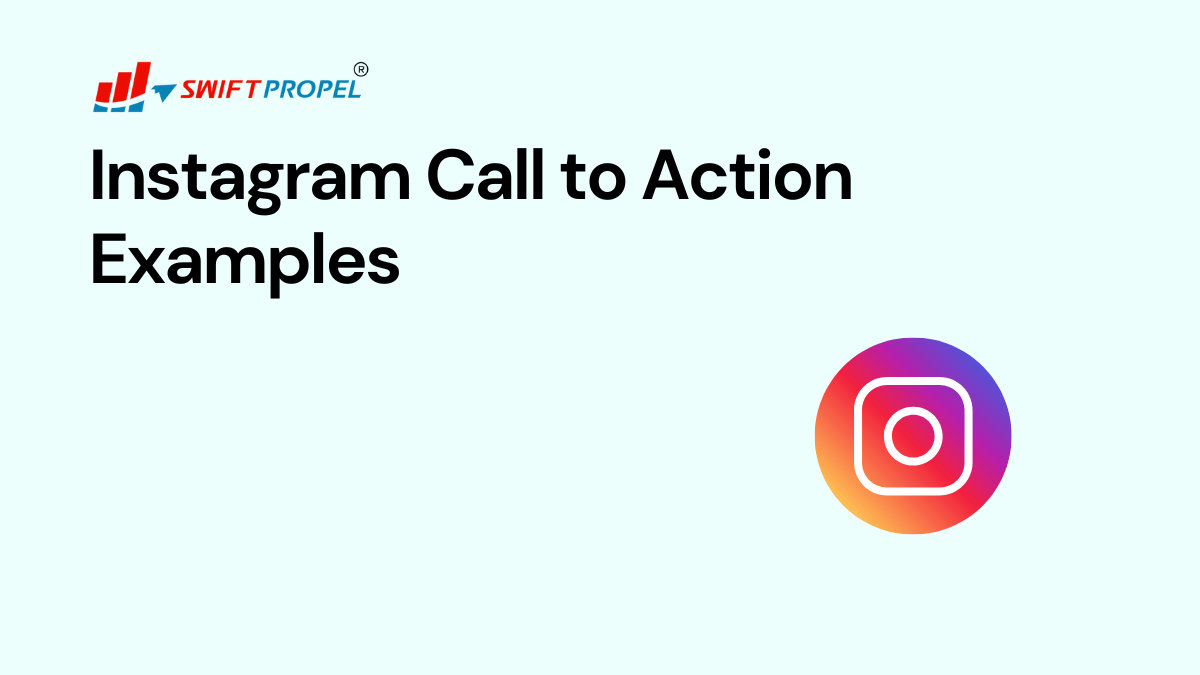 SWIFT PROPEL®

Instagram Call to Action Examples